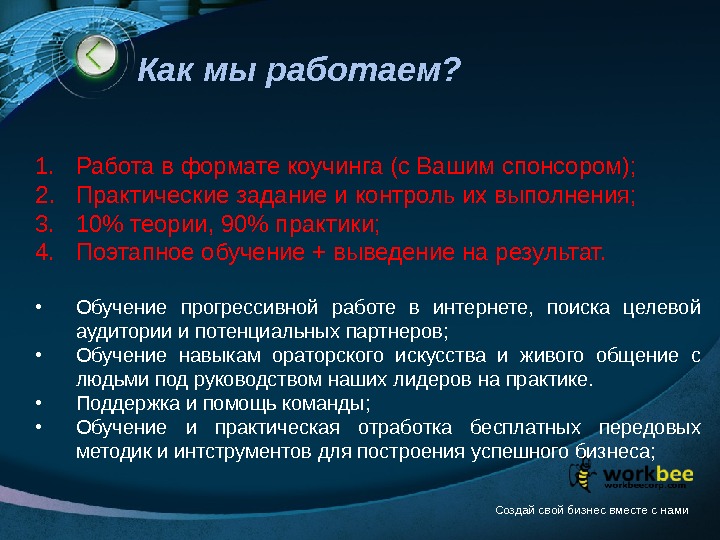 Как мы работаем?

1. Работа в формате коучинга (с Вашим спонсором);
2. Практические задание и контроль их выполнения;
3. 10% теории, 90% практики;
4. Поэтапное обучение + выведение на результат.

• Обучение прогрессивной работе в интернете, поиска целевой аудитории и потенциальных партнеров;
• Обучение навыкам ораторского искусства и живого общение с людьми под руководством наших лидеров на практике.
• Поддержка и помощь команды;
• Обучение и практическая отработка бесплатных передовых методик и интструментов для построения успешного бизнеса;

workbee
workbeecorp.com

Создай свой бизнес вместе с нами